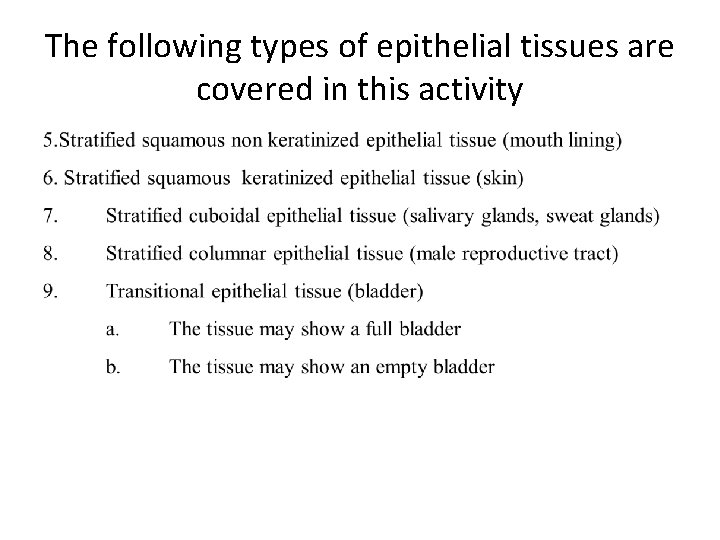 The following types of epithelial tissues are covered in this activity

5.Stratified squamous non keratinized epithelial tissue (mouth lining)

6. Stratified squamous keratinized epithelial tissue (skin)

7. Stratified cuboidal epithelial tissue (salivary glands, sweat glands)

8. Stratified columnar epithelial tissue (male reproductive tract)

9. Transitional epithelial tissue (bladder)

a. The tissue may show a full bladder

b. The tissue may show an empty bladder